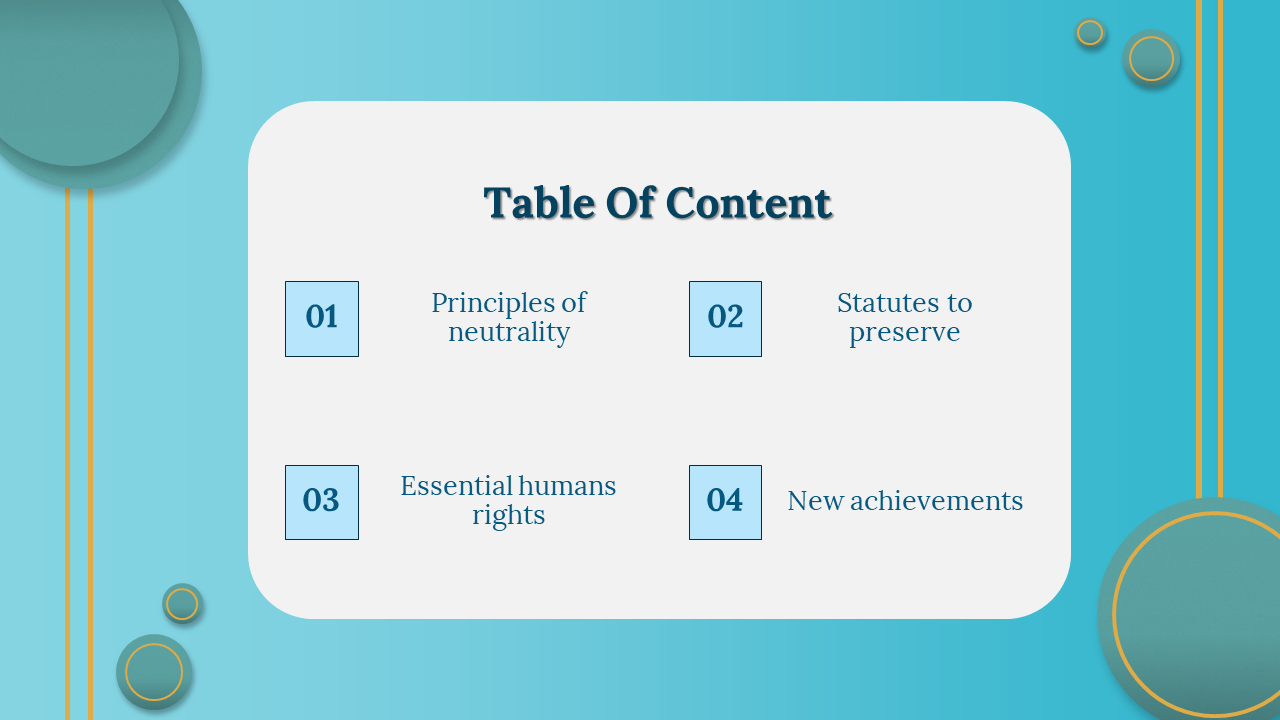 Table Of Content

01

Principles of neutrality

02

Statutes to preserve

03

Essential humans rights

04

New achievements